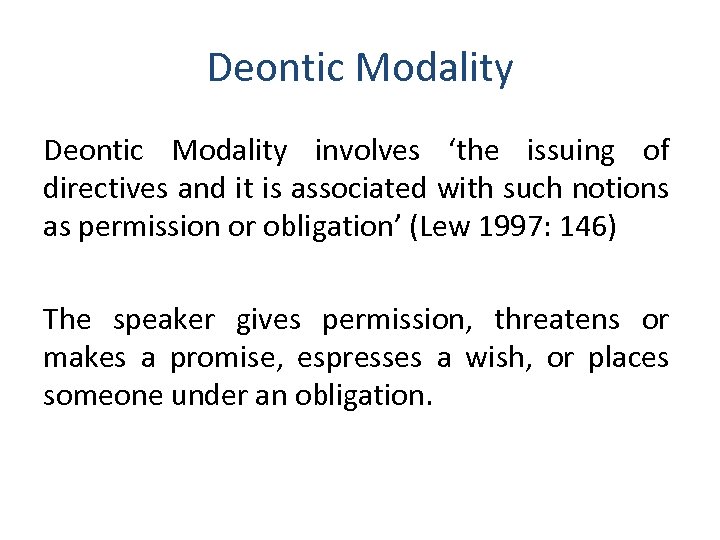 Deontic Modality

Deontic Modality involves ‘the issuing of directives and it is associated with such notions as permission or obligation’ (Lew 1997: 146)

The speaker gives permission, threatens or makes a promise, espresses a wish, or places someone under an obligation.